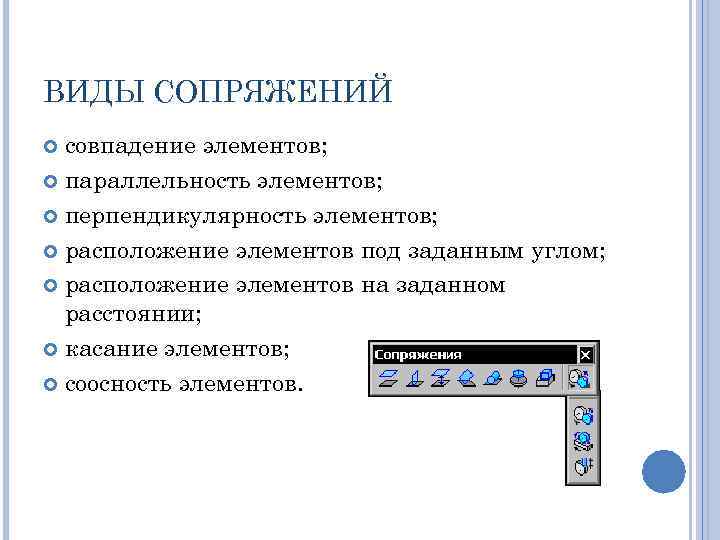 ВИДЫ СОПРЯЖЕНИЙ

совпадение элементов;

параллельность элементов;

перпендикулярность элементов;

расположение элементов под заданным углом;

расположение элементов на заданном расстоянии;

касание элементов;

соосность элементов.

Сопряжения